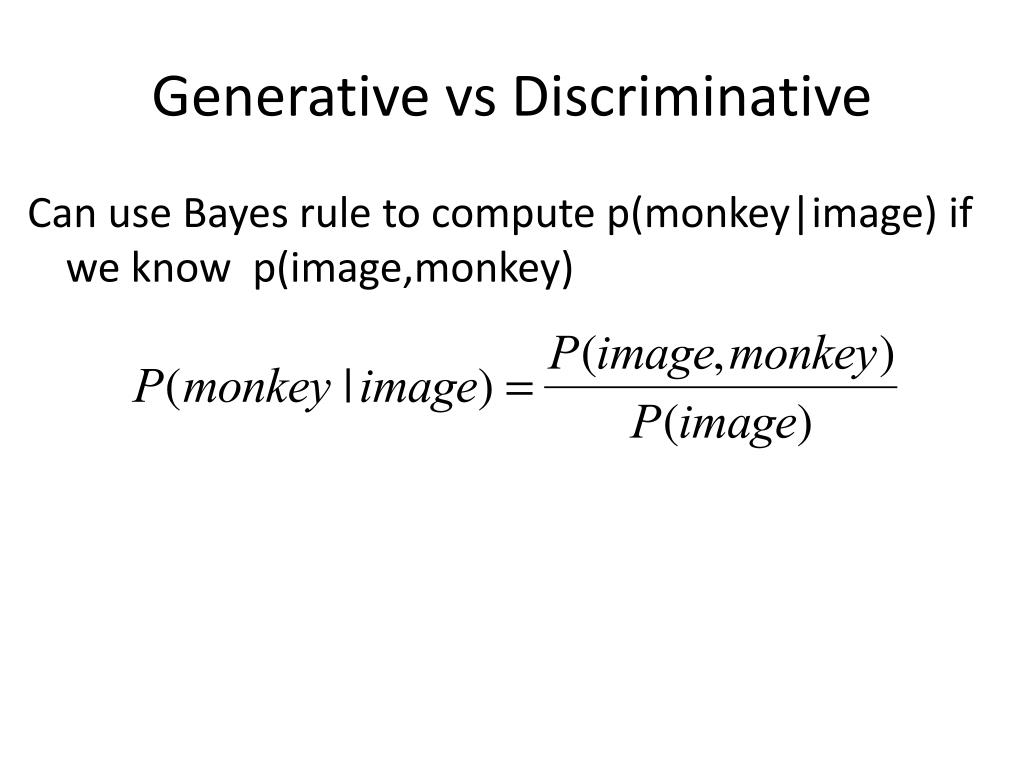 Generative vs Discriminative

Can use Bayes rule to compute p(monkey|image) if we know p(image,monkey)

$P(monkey \mid image) = \frac{P(image, monkey)}{P(image)}$